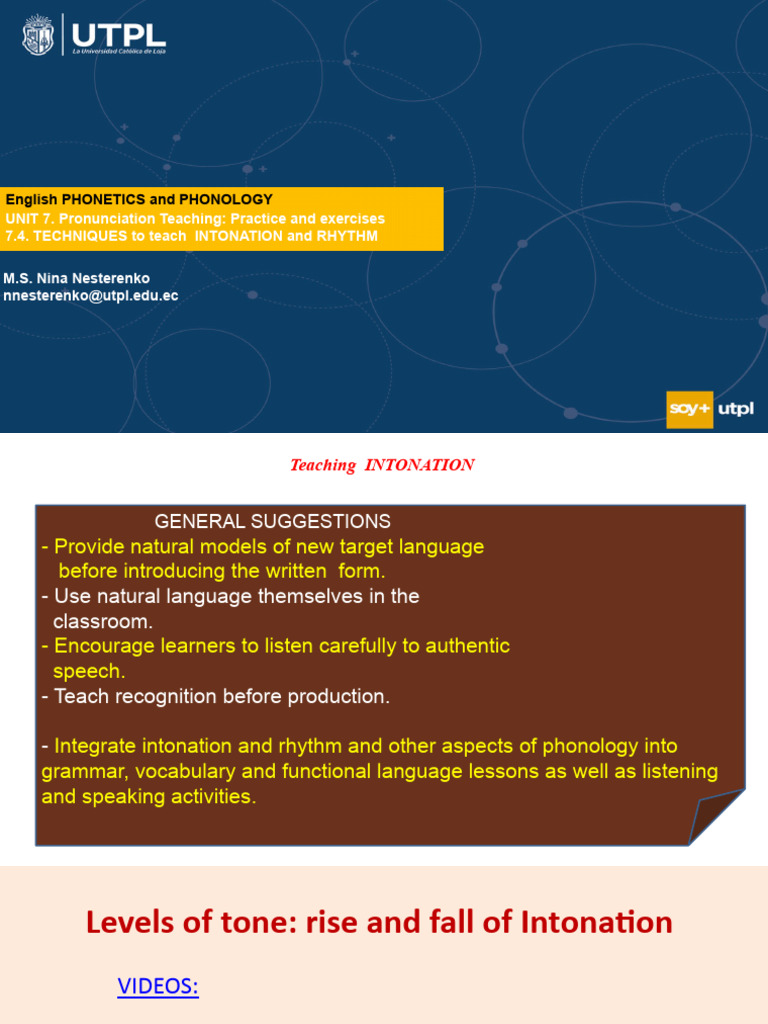 UTPL
La Universidad Católica de Loja

English PHONETICS and PHONOLOGY
UNIT 7. Pronunciation Teaching: Practice and exercises
7.4. TECHNIQUES to teach INTONATION and RHYTHM

M.S. Nina Nesterenko
nnesterenko@utpl.edu.ec

soy+ utpl

Teaching INTONATION

GENERAL SUGGESTIONS
- Provide natural models of new target language before introducing the written form.
- Use natural language themselves in the classroom.
- Encourage learners to listen carefully to authentic speech.
- Teach recognition before production.

- Integrate intonation and rhythm and other aspects of phonology into grammar, vocabulary and functional language lessons as well as listening and speaking activities.

Levels of tone: rise and fall of Intonation

VIDEOS: